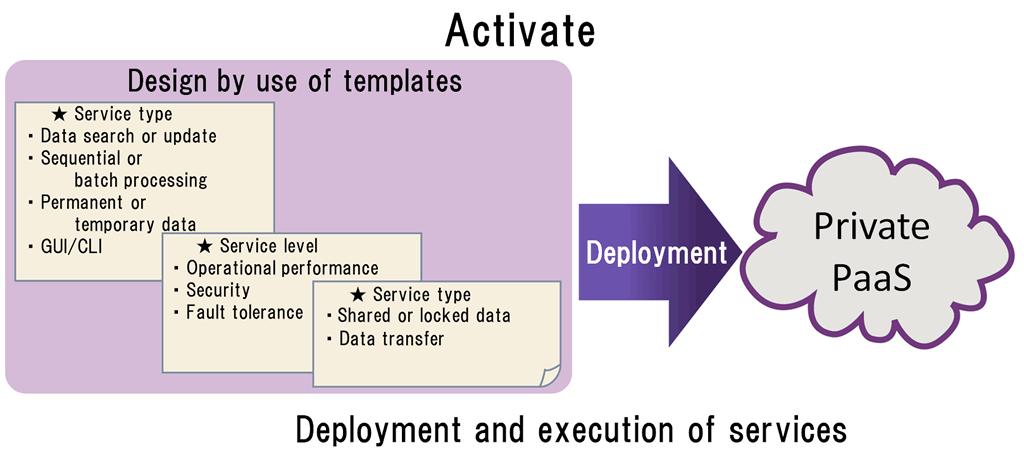 Activate

Design by use of templates

★ Service type
・Data search or update
・Sequential or batch processing
・Permanent or temporary data
・GUI/CLI

★ Service level
・Operational performance
・Security
・Fault tolerance

★ Service type
・Shared or locked data
・Data transfer

Deployment

Private PaaS

Deployment and execution of services